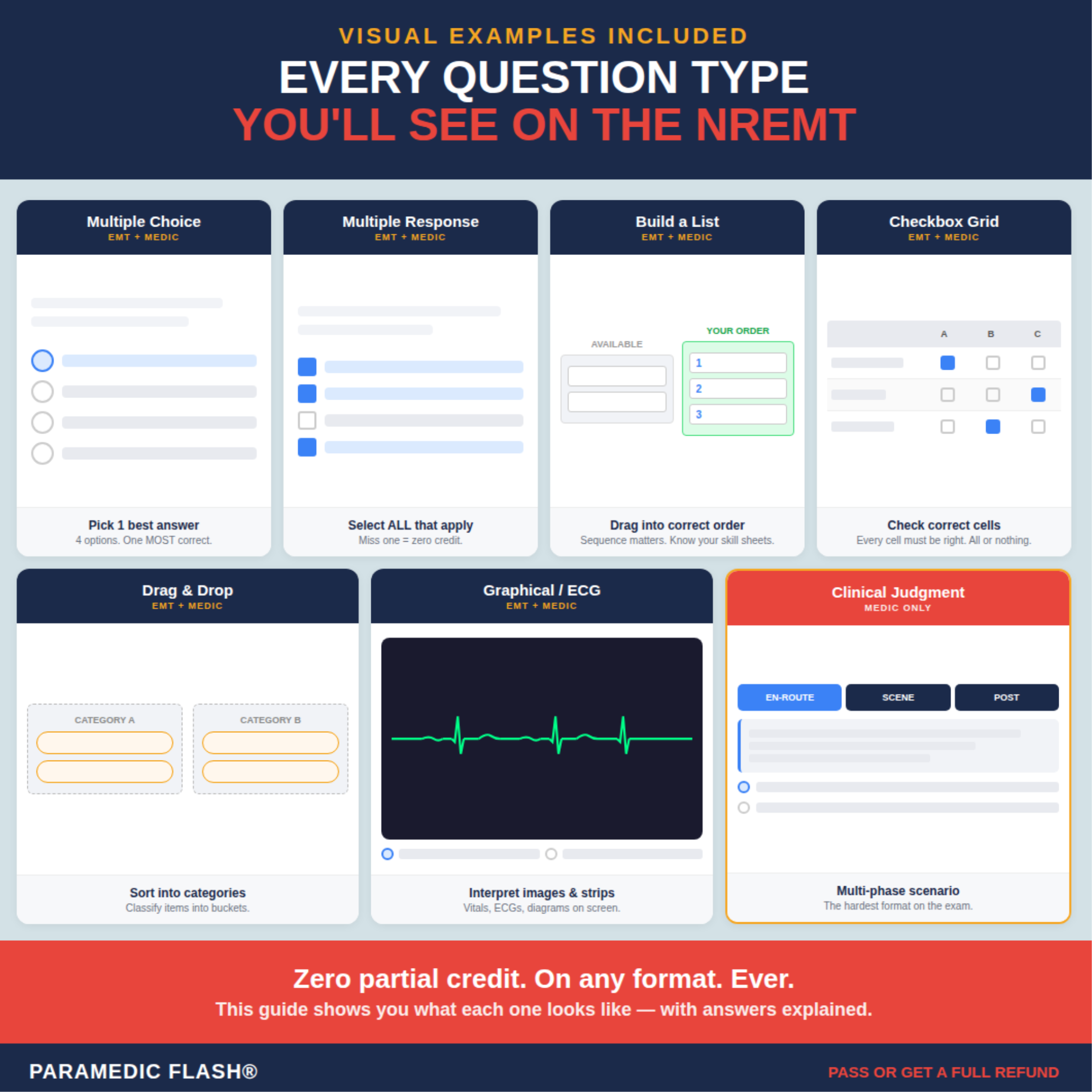 VISUAL EXAMPLES INCLUDED
EVERY QUESTION TYPE
YOU'LL SEE ON THE NREMT

Multiple Choice
EMT + MEDIC

Pick 1 best answer
4 options. One MOST correct.

Multiple Response
EMT + MEDIC

Select ALL that apply
Miss one = zero credit.

Build a List
EMT + MEDIC

AVAILABLE

YOUR ORDER
1
2
3

Drag into correct order
Sequence matters. Know your skill sheets.

Checkbox Grid
EMT + MEDIC

A B C

Check correct cells
Every cell must be right. All or nothing.

Drag & Drop
EMT + MEDIC

CATEGORY A
CATEGORY B

Sort into categories
Classify items into buckets.

Graphical / ECG
EMT + MEDIC

Interpret images & strips
Vitals, ECGs, diagrams on screen.

Clinical Judgment
MEDIC ONLY

EN-ROUTE SCENE POST

Multi-phase scenario
The hardest format on the exam.

Zero partial credit. On any format. Ever.
This guide shows you what each one looks like — with answers explained.

PARAMEDIC FLASH®
PASS OR GET A FULL REFUND